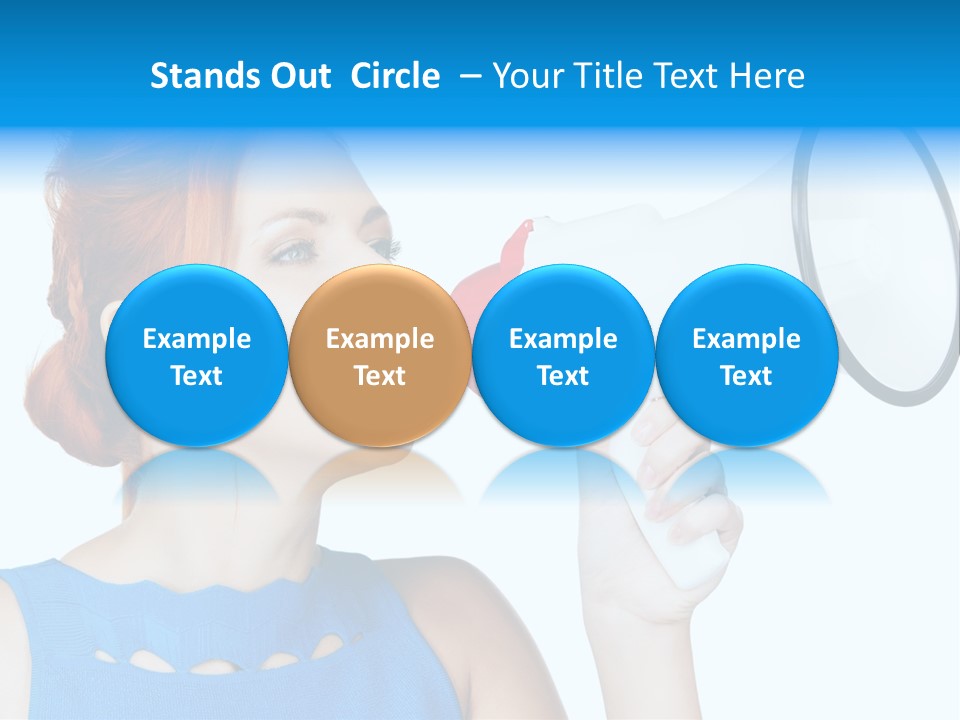 Stands Out Circle – Your Title Text Here

Example Text

Example Text

Example Text

Example Text